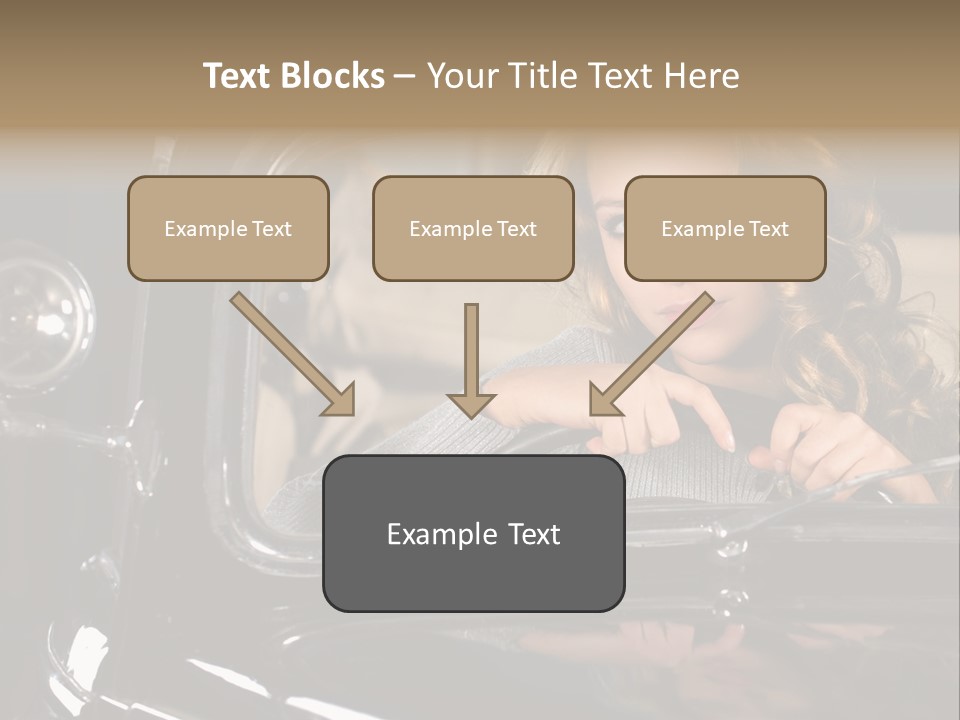 Text Blocks – Your Title Text Here

Example Text

Example Text

Example Text

Example Text